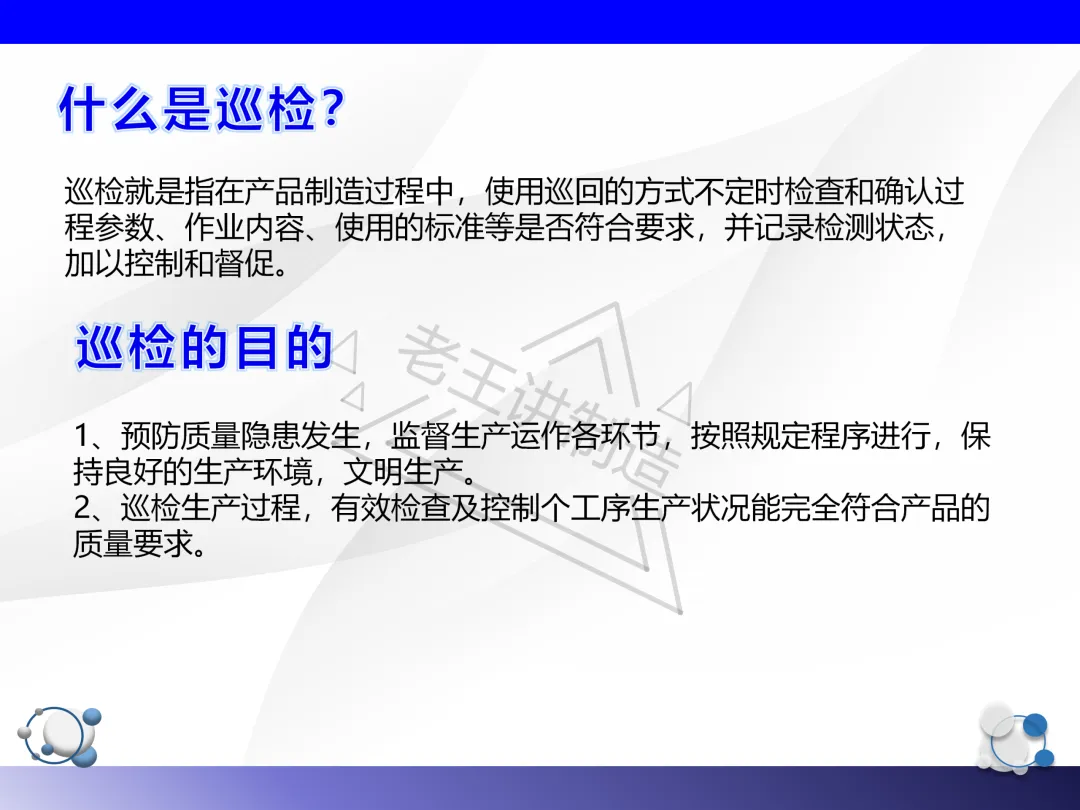 什么是巡检?

巡检就是指在产品制造过程中，使用巡回的方式不定时检查和确认过程参数、作业内容、使用的标准等是否符合要求，并记录检测状态，加以控制和督促。

巡检的目的

老王讲制造

1、预防质量隐患发生，监督生产运作各环节，按照规定程序进行，保持良好的生产环境，文明生产。
2、巡检生产过程，有效检查及控制个工序生产状况能完全符合产品的质量要求。